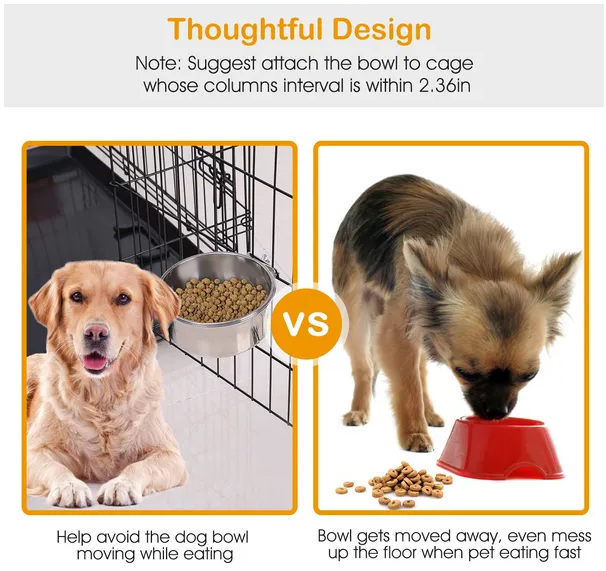 Thoughtful Design

Note: Suggest attach the bowl to cage whose columns interval is within 2.36in

VS

Help avoid the dog bowl moving while eating

Bowl gets moved away, even mess up the floor when pet eating fast